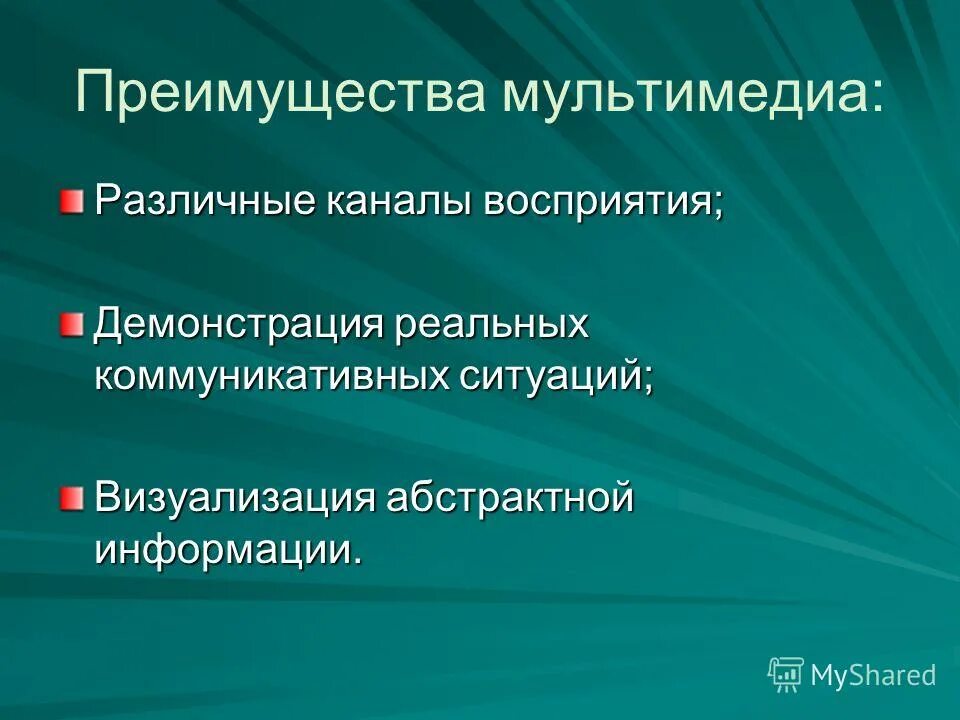 Преимущества мультимедиа:

Различные каналы восприятия;

Демонстрация реальных коммуникативных ситуаций;

Визуализация абстрактной информации.

MyShared